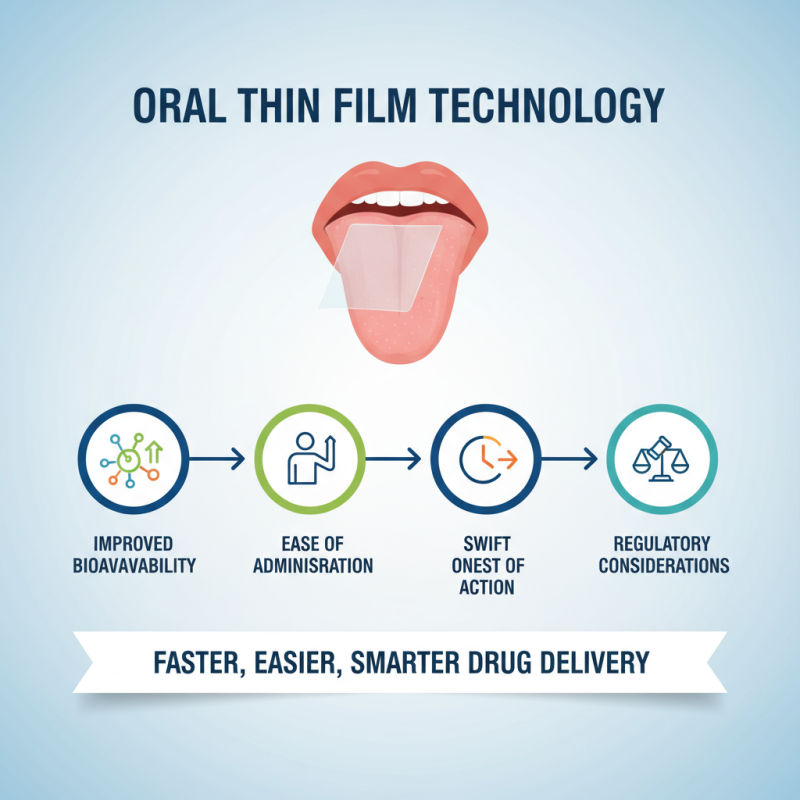 ORAL THIN FILM TECHNOLOGY

IMPROVED BIOAVAVABILITY

EASE OF ADMINISRATION

SWIFT ONEST OF ACTION

REGULATORY CONSIDERATIONS

FASTER, EASIER, SMARTER DRUG DELIVERY